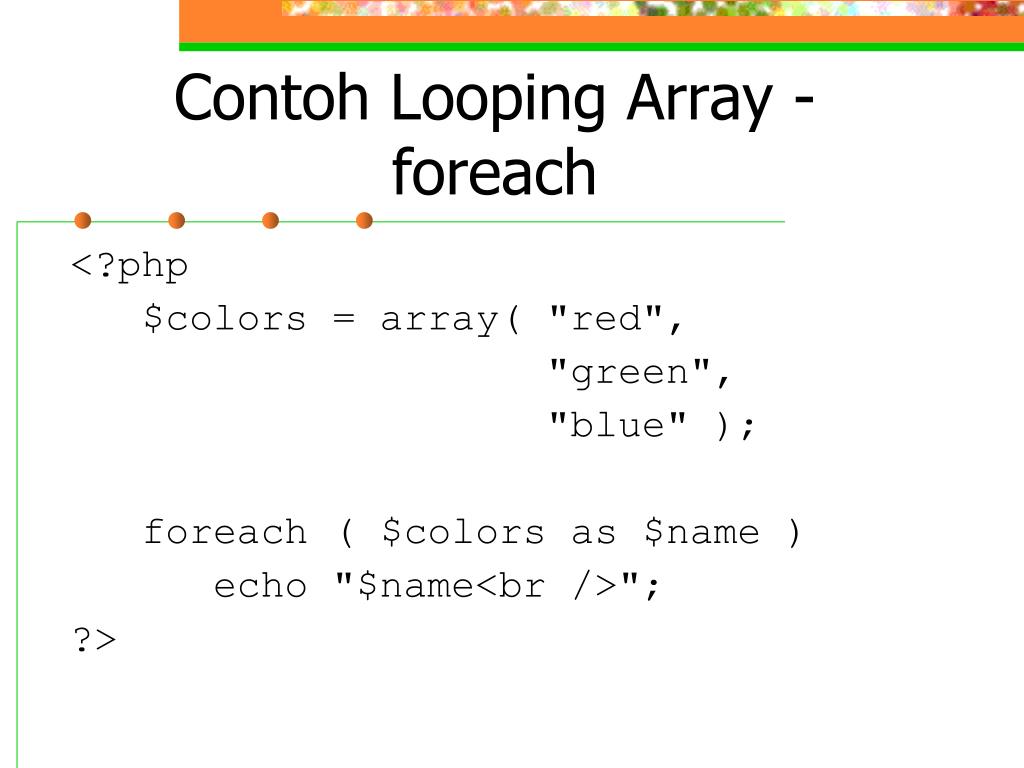 Contoh Looping Array - foreach

<?php
   $colors = array( "red",
                    "green",
                    "blue" );

   foreach ( $colors as $name )
      echo "$name<br />";
?>